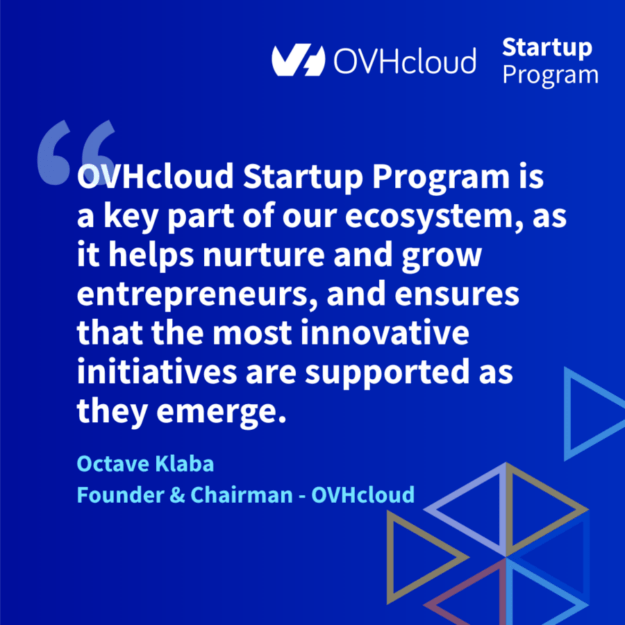 OVHcloud Startup Program

“

OVHcloud Startup Program is a key part of our ecosystem, as it helps nurture and grow entrepreneurs, and ensures that the most innovative initiatives are supported as they emerge.

Octave Klaba
Founder & Chairman - OVHcloud